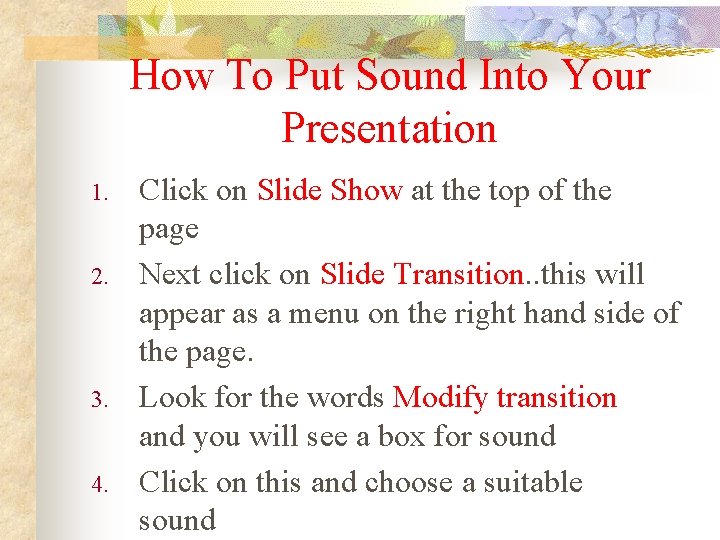 How To Put Sound Into Your Presentation

1. Click on Slide Show at the top of the page
2. Next click on Slide Transition..this will appear as a menu on the right hand side of the page.
3. Look for the words Modify transition and you will see a box for sound
4. Click on this and choose a suitable sound